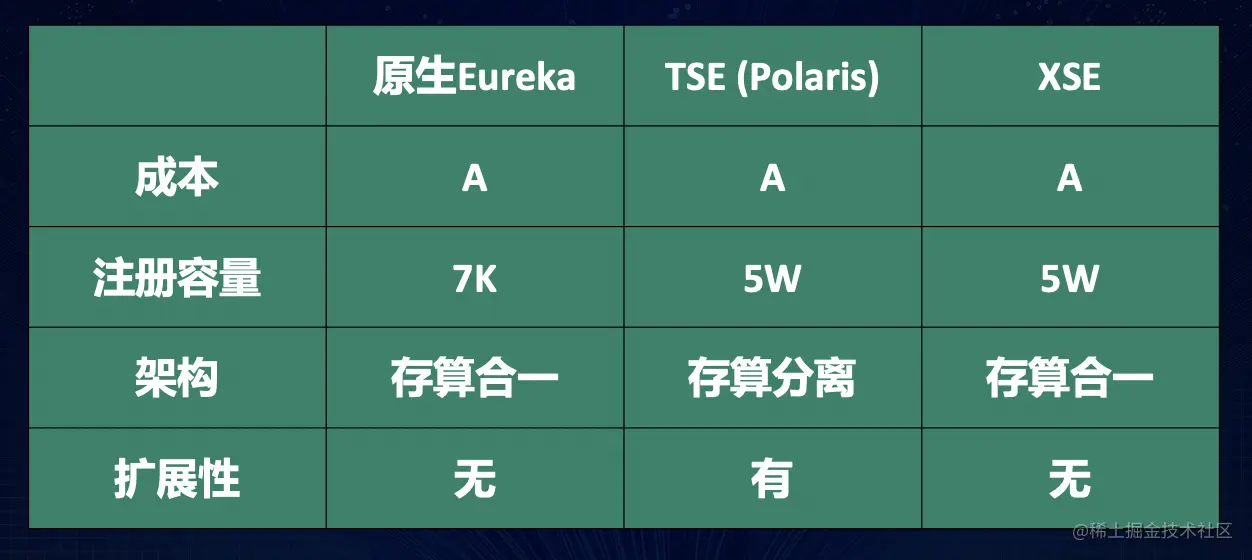 | | 原生Eureka | TSE (Polaris) | XSE |
|---|---|---|---|
| 成本 | A | A | A |
| 注册容量 | 7K | 5W | 5W |
| 架构 | 存算合一 | 存算分离 | 存算合一 |
| 扩展性 | 无 | 有 | 无 |

@稀土掘金技术社区